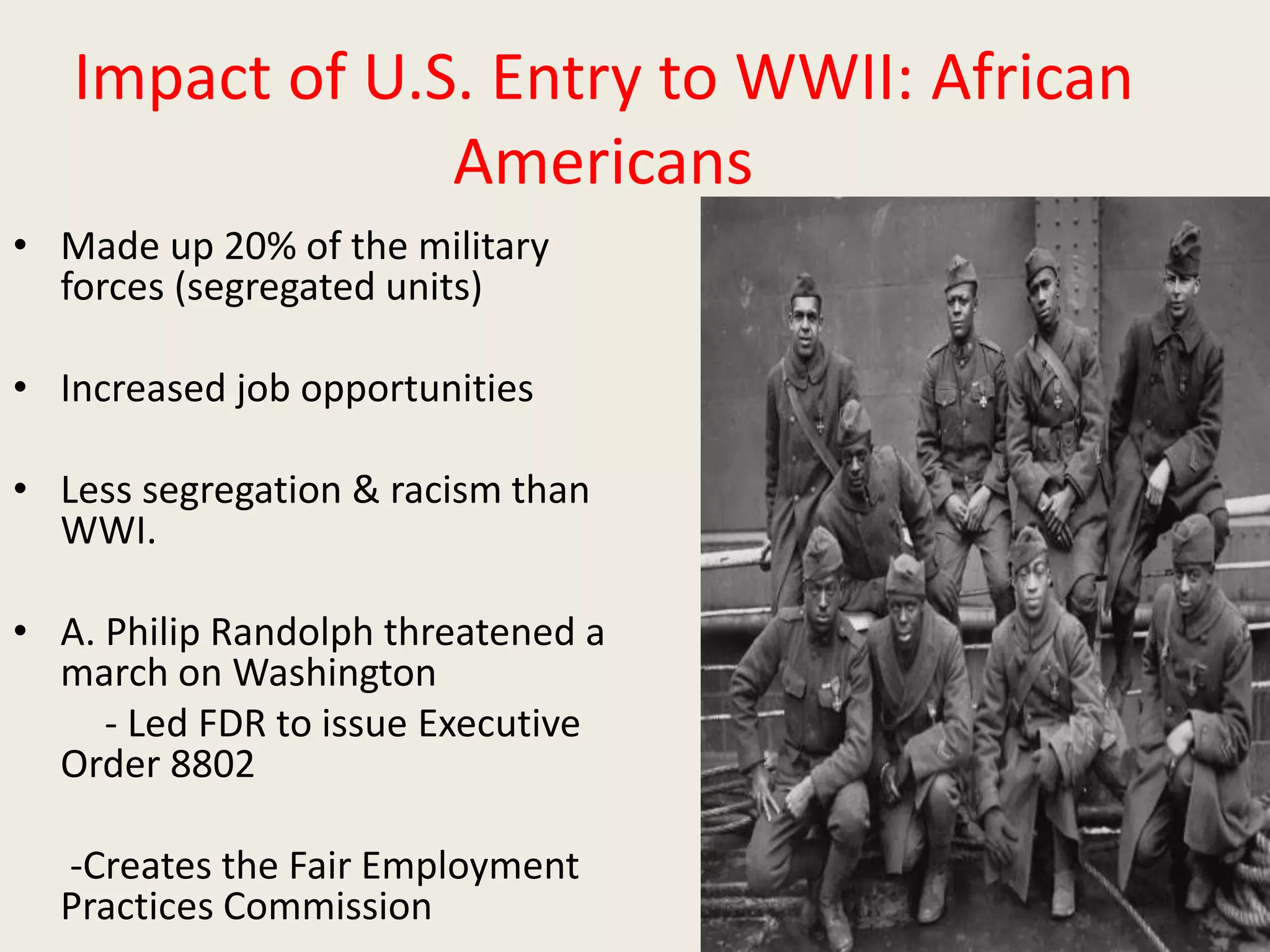 Impact of U.S. Entry to WWII: African Americans

• Made up 20% of the military forces (segregated units)

• Increased job opportunities

• Less segregation & racism than WWI.

• A. Philip Randolph threatened a march on Washington

- Led FDR to issue Executive Order 8802

-Creates the Fair Employment Practices Commission